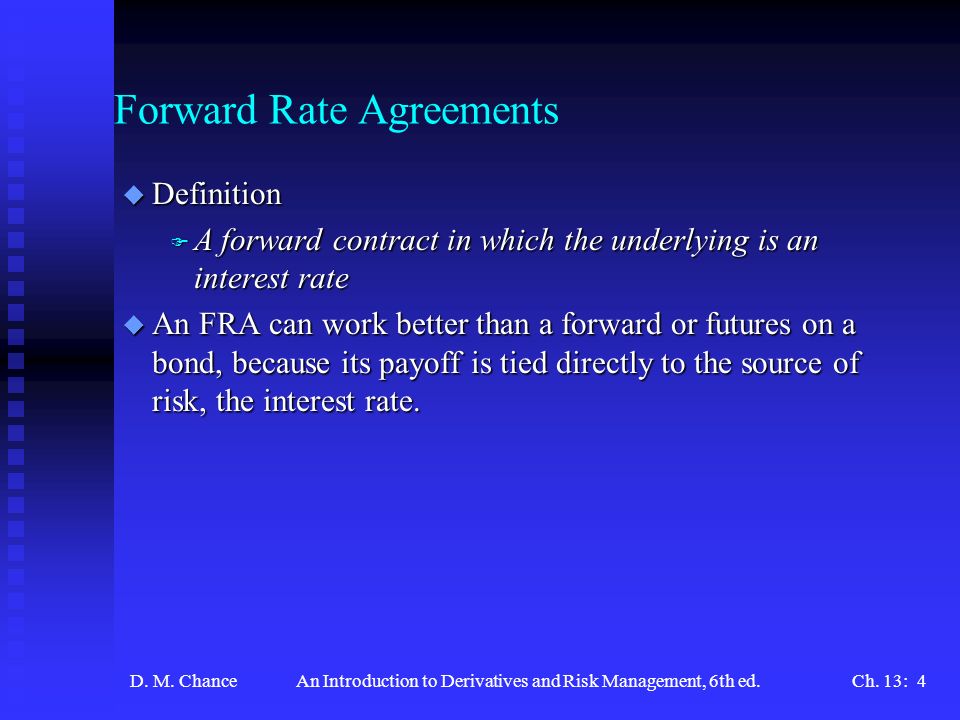 Forward Rate Agreements

Definition

A forward contract in which the underlying is an interest rate

An FRA can work better than a forward or futures on a bond, because its payoff is tied directly to the source of risk, the interest rate.

D. M. Chance An Introduction to Derivatives and Risk Management, 6th ed. Ch. 13: 4